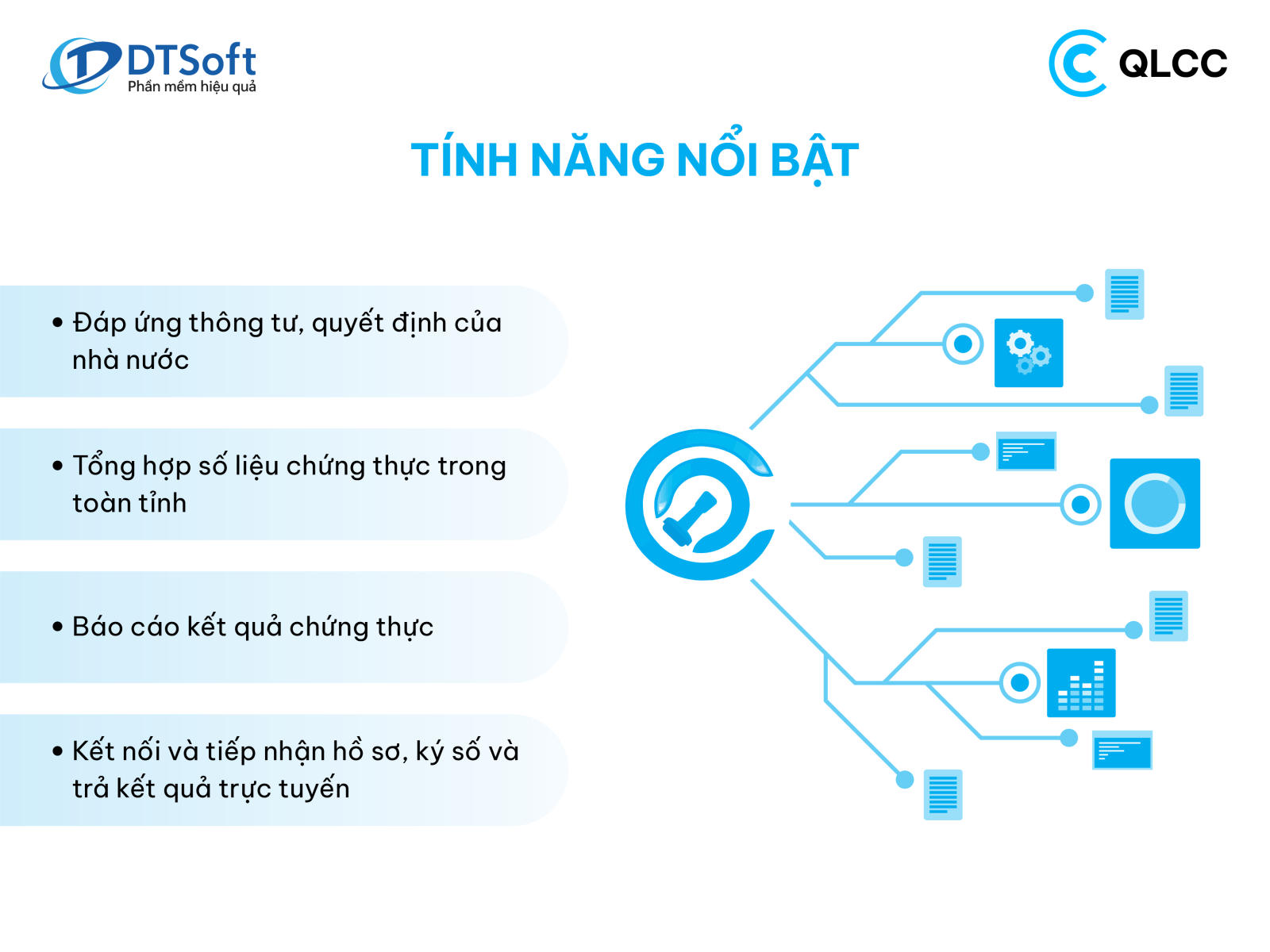 DTSoft
Phần mềm hiệu quả

QLCC

TÍNH NĂNG NỔI BẬT

• Đáp ứng thông tư, quyết định của nhà nước

• Tổng hợp số liệu chứng thực trong toàn tỉnh

• Báo cáo kết quả chứng thực

• Kết nối và tiếp nhận hồ sơ, ký số và trả kết quả trực tuyến